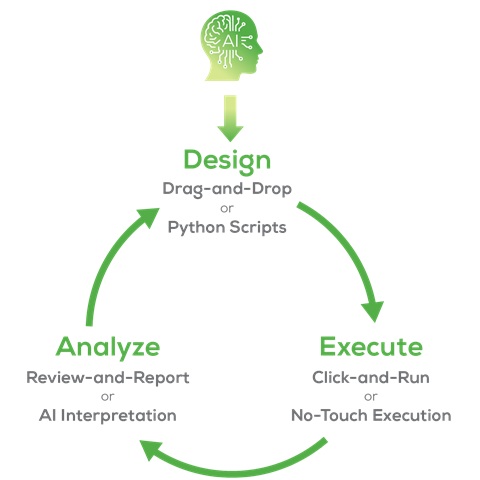 AI

Design
Drag-and-Drop
or
Python Scripts

Execute
Click-and-Run
or
No-Touch Execution

Analyze
Review-and-Report
or
AI Interpretation